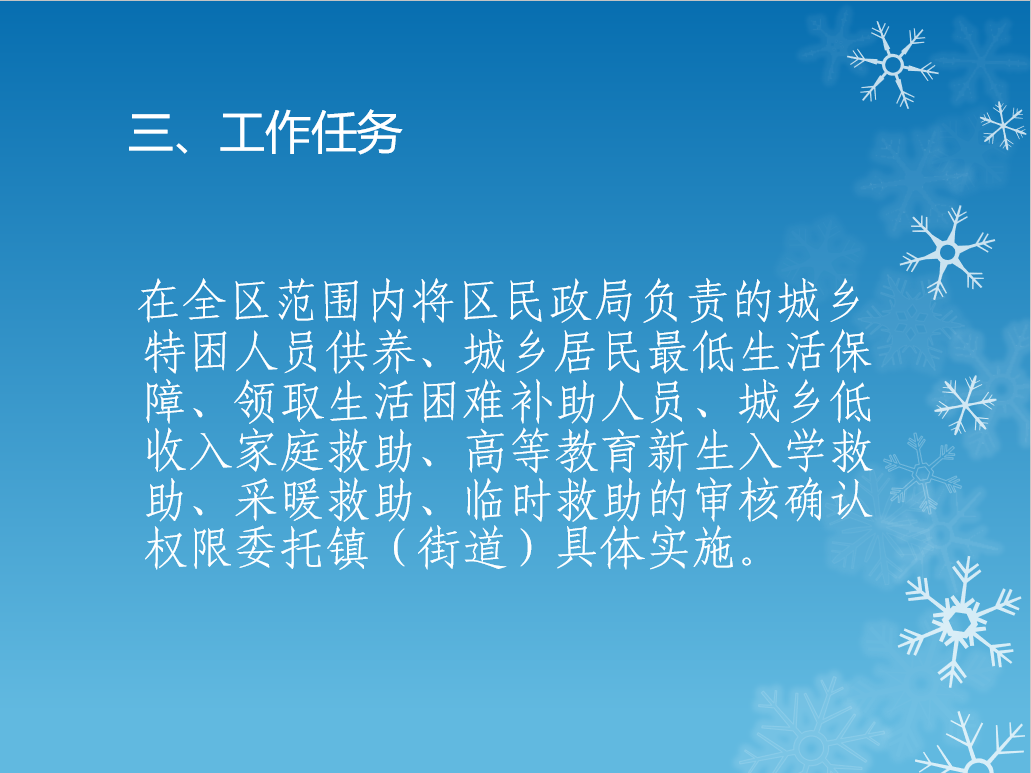 三、工作任务

在全区范围内将区民政局负责的城乡特困人员供养、城乡居民最低生活保障、领取生活困难补助人员、城乡低收入家庭救助、高等教育新生入学救助、采暖救助、临时救助的审核确认权限委托镇（街道）具体实施。